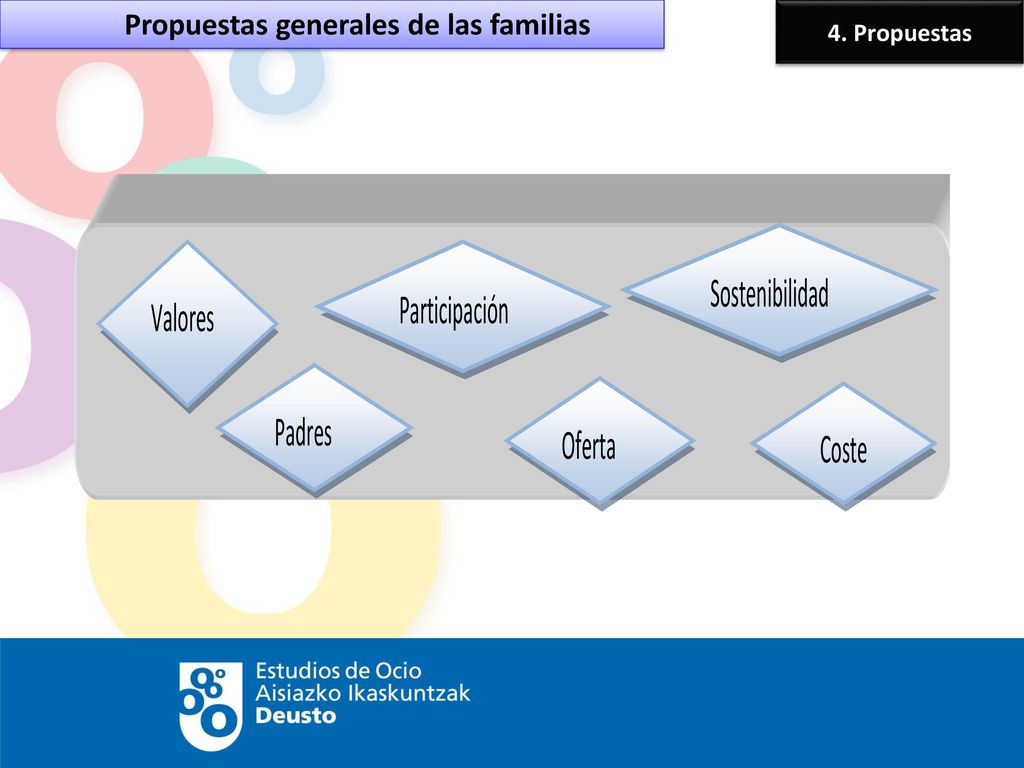 Propuestas generales de las familias

4. Propuestas

Valores

Participación

Sostenibilidad

Padres

Oferta

Coste

Estudios de Ocio
Aisiazko Ikaskuntzak
Deusto